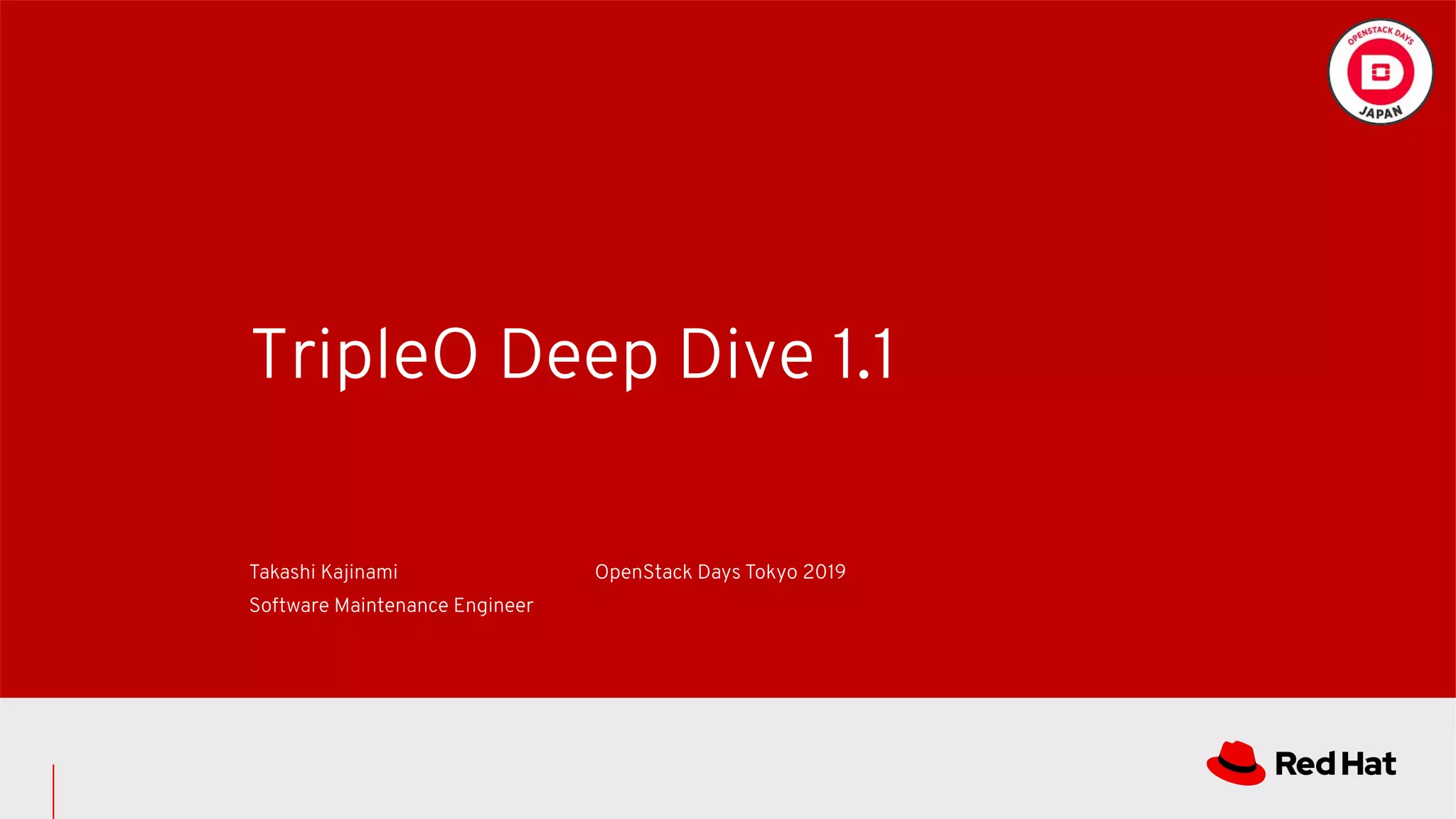 OPENSTACK DAYS
JAPAN

TripleO Deep Dive 1.1

Takashi Kajinami
Software Maintenance Engineer

OpenStack Days Tokyo 2019

Red Hat